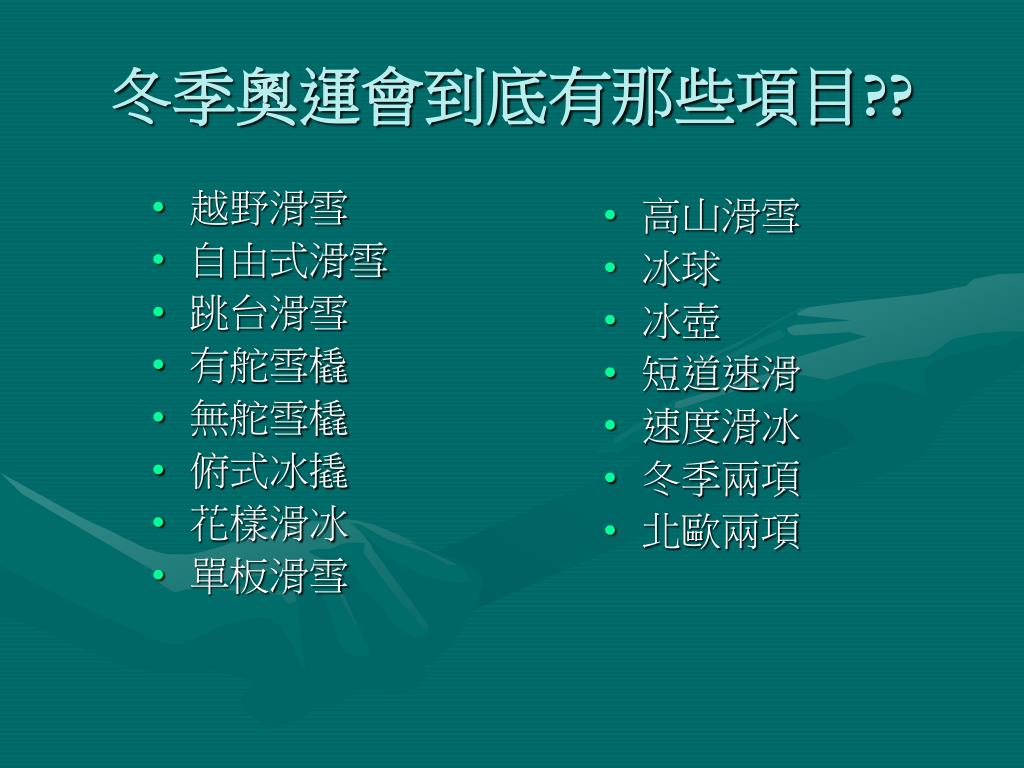 冬季奧運會到底有那些項目??

• 越野滑雪
• 自由式滑雪
• 跳台滑雪
• 有舵雪橇
• 無舵雪橇
• 俯式冰撬
• 花樣滑冰
• 單板滑雪

• 高山滑雪
• 冰球
• 冰壺
• 短道速滑
• 速度滑冰
• 冬季兩項
• 北歐兩項